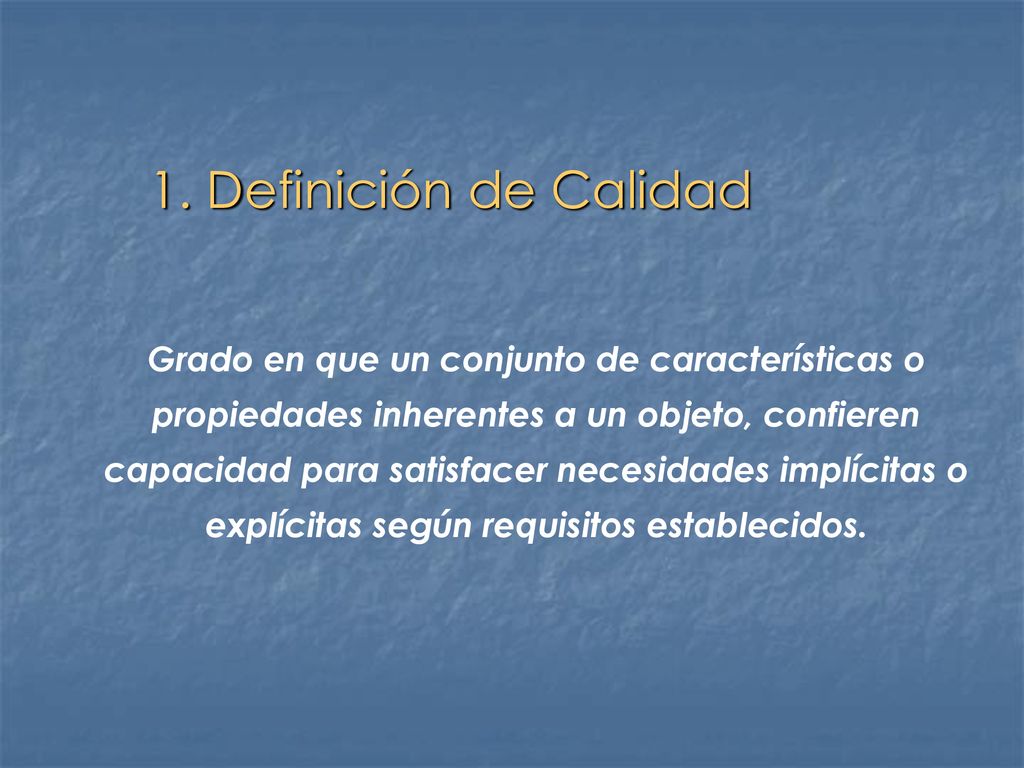 1. Definición de Calidad

Grado en que un conjunto de características o propiedades inherentes a un objeto, confieren capacidad para satisfacer necesidades implícitas o explícitas según requisitos establecidos.